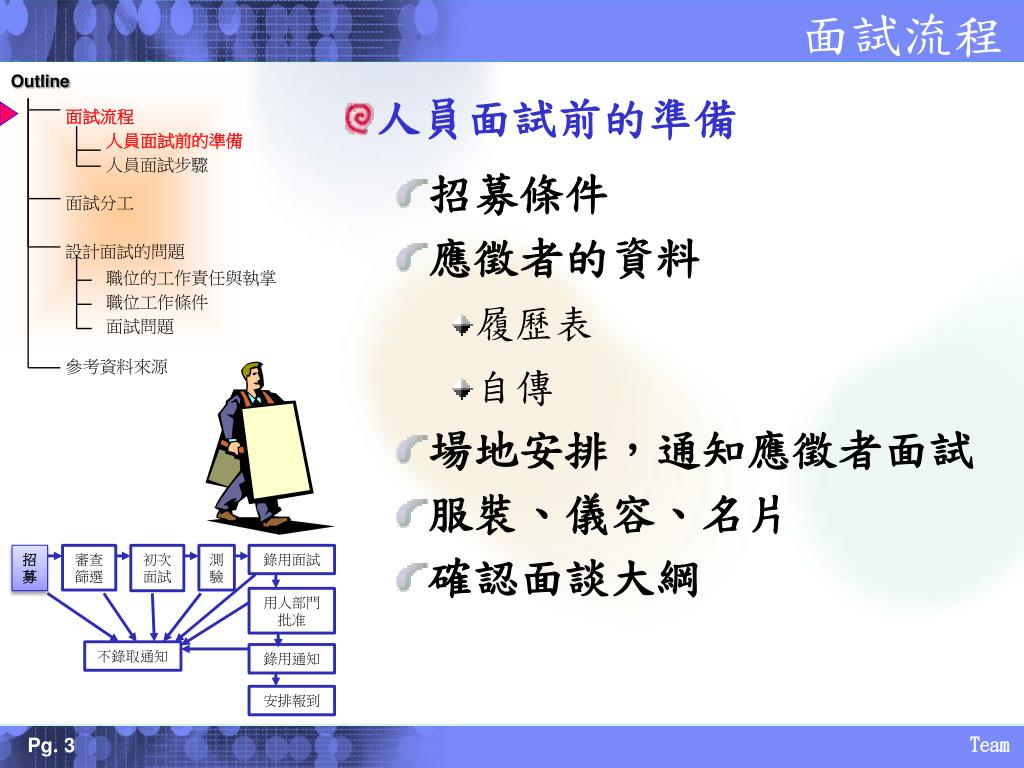 面試流程

Outline

面試流程
人員面試前的準備
人員面試步驟
面試分工
設計面試的問題
職位的工作責任與執掌
職位工作條件
面試問題
參考資料來源

人員面試前的準備

招募條件

應徵者的資料

履歷表

自傳

場地安排，通知應徵者面試

服裝、儀容、名片

確認面談大綱

招募
審查篩選
初次面試
測驗
錄用面試
用人部門批准
不錄取通知
錄用通知
安排報到

Pg. 3

Team